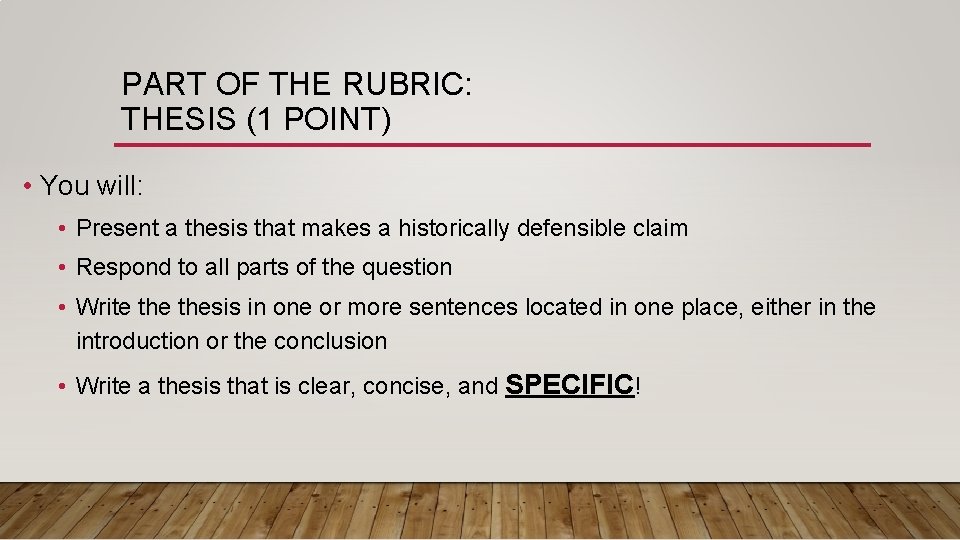 PART OF THE RUBRIC:
THESIS (1 POINT)

• You will:

• Present a thesis that makes a historically defensible claim

• Respond to all parts of the question

• Write the thesis in one or more sentences located in one place, either in the introduction or the conclusion

• Write a thesis that is clear, concise, and SPECIFIC!